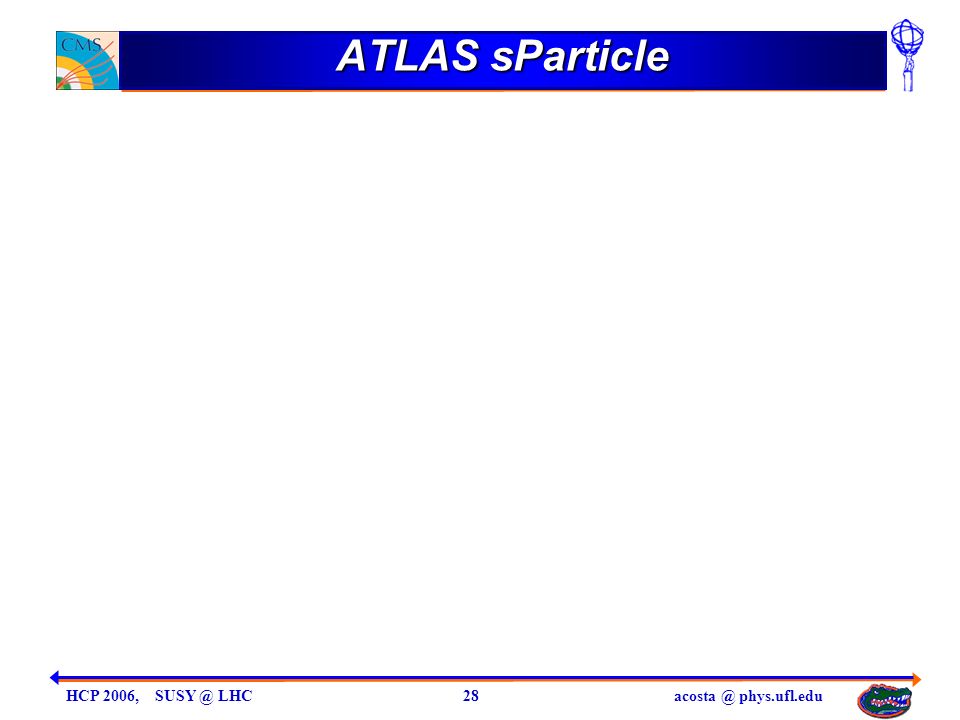 CMS

ATLAS sParticle

HCP 2006, SUSY @ LHC 28 acosta @ phys.ufl.edu